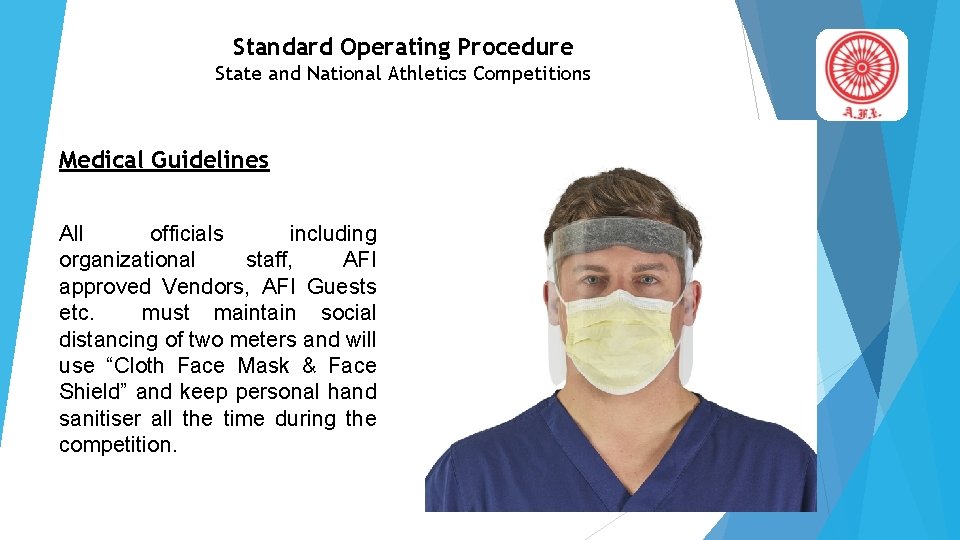 Standard Operating Procedure
State and National Athletics Competitions

A.F.I.

Medical Guidelines

All officials including organizational staff, AFI approved Vendors, AFI Guests etc. must maintain social distancing of two meters and will use “Cloth Face Mask & Face Shield” and keep personal hand sanitiser all the time during the competition.